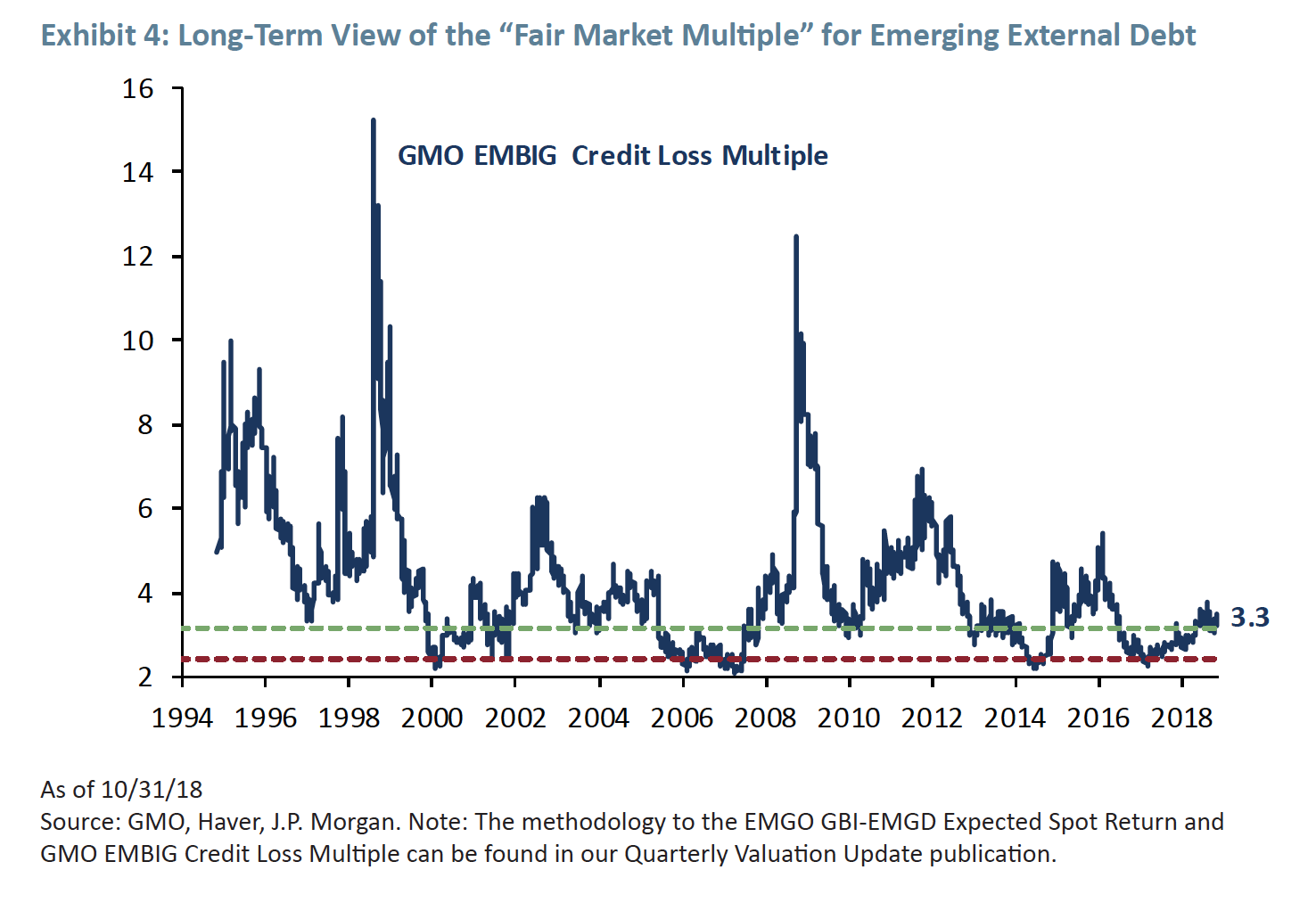 Exhibit 4: Long-Term View of the “Fair Market Multiple” for Emerging External Debt

16
14
12
10
8
6
4
2

GMO EMBIG Credit Loss Multiple

3.3

1994 1996 1998 2000 2002 2004 2006 2008 2010 2012 2014 2016 2018

As of 10/31/18
Source: GMO, Haver, J.P. Morgan. Note: The methodology to the EMGO GBI-EMGD Expected Spot Return and GMO EMBIG Credit Loss Multiple can be found in our Quarterly Valuation Update publication.